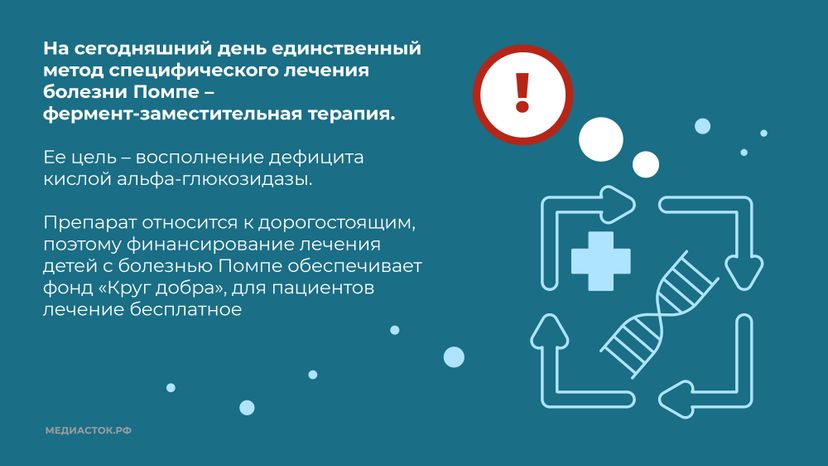 На сегодняшний день единственный метод специфического лечения болезни Помпе – фермент-заместительная терапия.

Ее цель – восполнение дефицита кислой альфа-глюкозидазы.

Препарат относится к дорогостоящим, поэтому финансирование лечения детей с болезнью Помпе обеспечивает фонд «Круг добра», для пациентов лечение бесплатное

!

МЕДИАСТОК.РФ